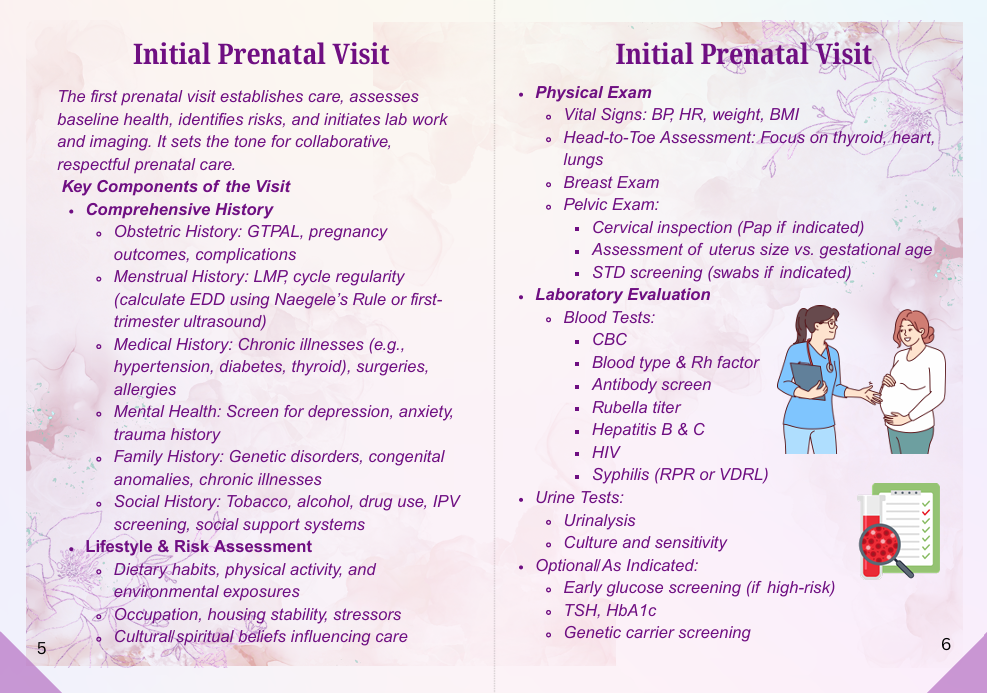 Initial Prenatal Visit

The first prenatal visit establishes care, assesses baseline health, identifies risks, and initiates lab work and imaging. It sets the tone for collaborative, respectful prenatal care.

Key Components of the Visit

- Comprehensive History
  - Obstetric History: GTPAL, pregnancy outcomes, complications
  - Menstrual History: LMP, cycle regularity (calculate EDD using Naegele's Rule or first-trimester ultrasound)
  - Medical History: Chronic illnesses (e.g., hypertension, diabetes, thyroid), surgeries, allergies
  - Mental Health: Screen for depression, anxiety, trauma history
  - Family History: Genetic disorders, congenital anomalies, chronic illnesses
  - Social History: Tobacco, alcohol, drug use, IPV screening, social support systems
- Lifestyle & Risk Assessment
  - Dietary habits, physical activity, and environmental exposures
  - Occupation, housing stability, stressors
  - Cultural/spiritual beliefs influencing care

5

Initial Prenatal Visit

- Physical Exam
  - Vital Signs: BP, HR, weight, BMI
  - Head-to-Toe Assessment: Focus on thyroid, heart, lungs
  - Breast Exam
  - Pelvic Exam:
    - Cervical inspection (Pap if indicated)
    - Assessment of uterus size vs. gestational age
    - STD screening (swabs if indicated)
- Laboratory Evaluation
  - Blood Tests:
    - CBC
    - Blood type & Rh factor
    - Antibody screen
    - Rubella titer
    - Hepatitis B & C
    - HIV
    - Syphilis (RPR or VDRL)
- Urine Tests:
  - Urinalysis
  - Culture and sensitivity
- Optional/As Indicated:
  - Early glucose screening (if high-risk)
  - TSH, HbA1c
  - Genetic carrier screening

6